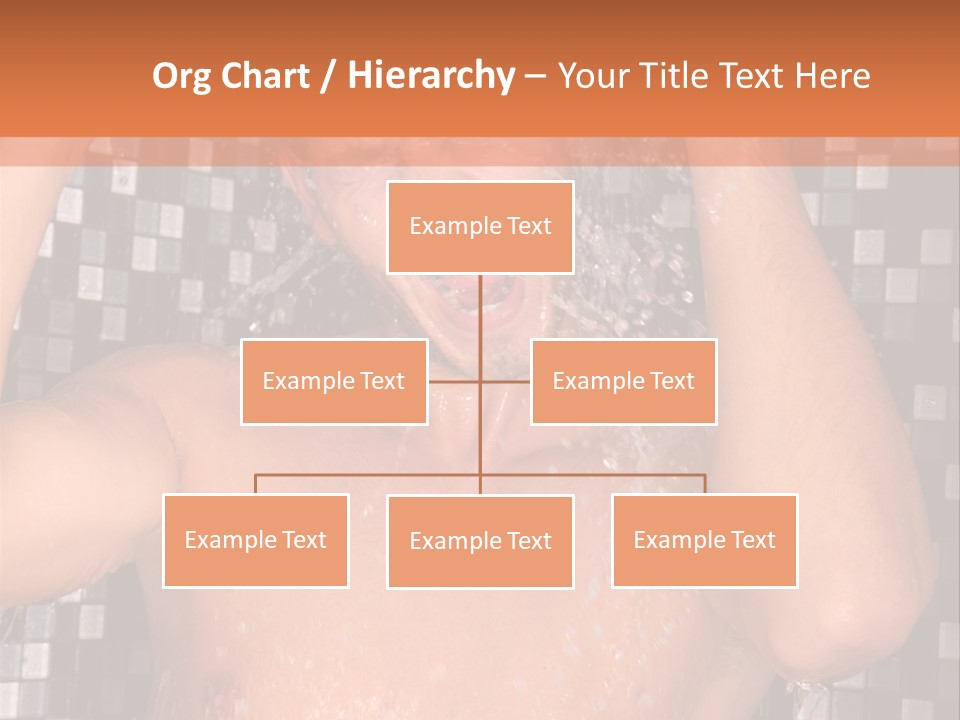 Org Chart / Hierarchy – Your Title Text Here

Example Text

Example Text

Example Text

Example Text

Example Text

Example Text